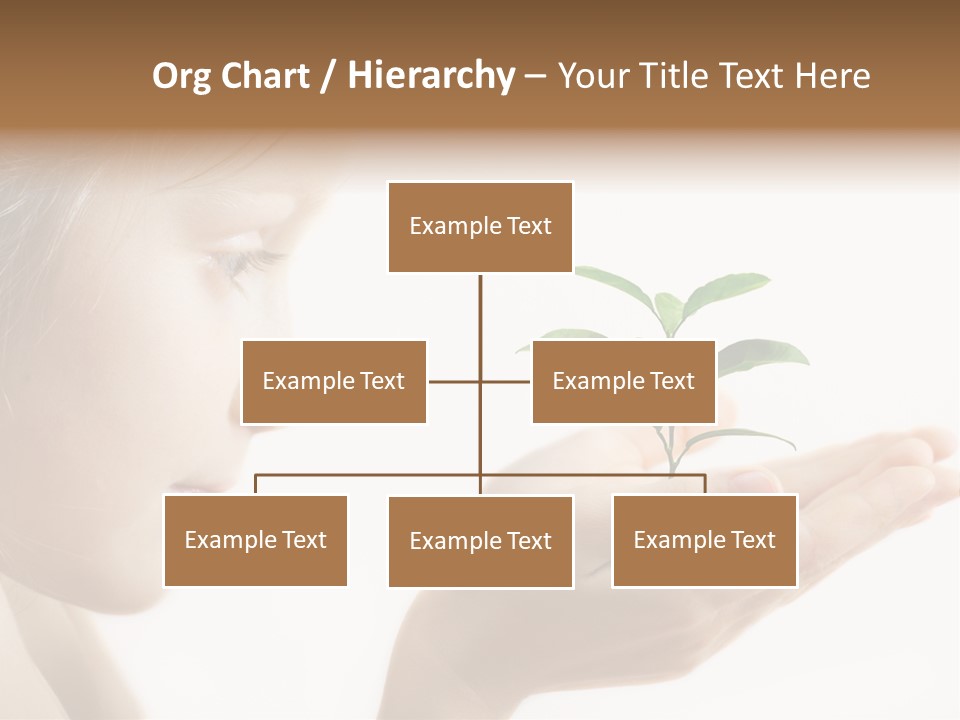 Org Chart / Hierarchy – Your Title Text Here

Example Text

Example Text

Example Text

Example Text

Example Text

Example Text